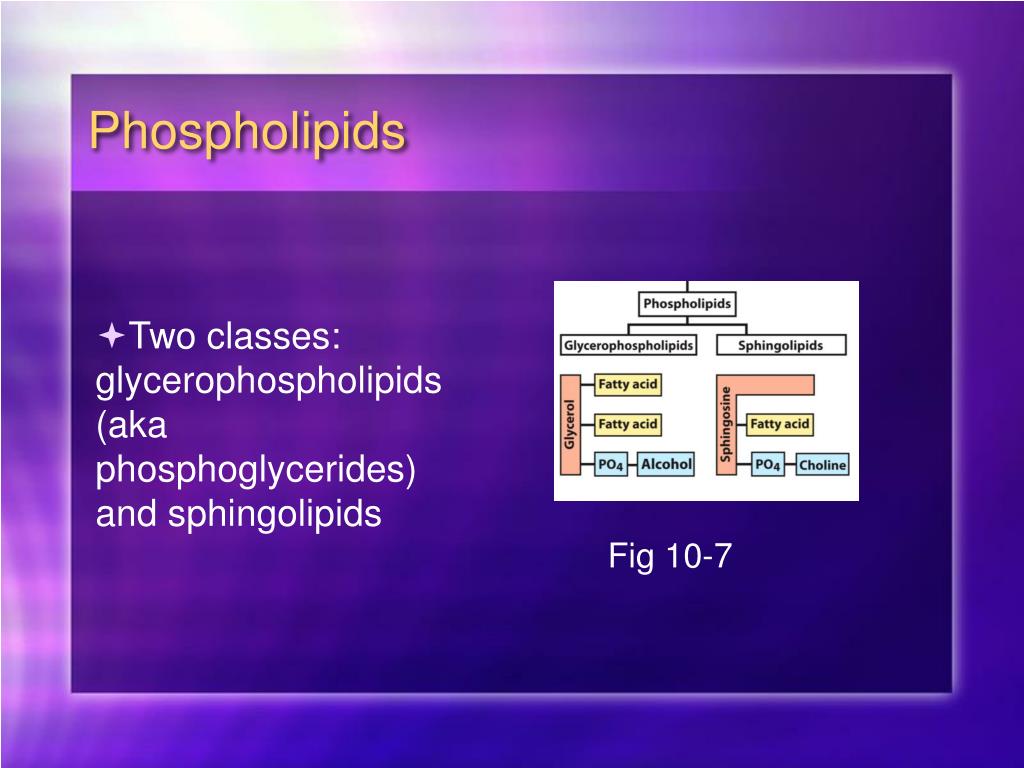 Phospholipids

Two classes: glycerophospholipids (aka phosphoglycerides) and sphingolipids

Phospholipids

Glycerophospholipids

Sphingolipids

Glycerol

Fatty acid

Fatty acid

$PO_4$

Alcohol

Sphingosine

Fatty acid

$PO_4$

Choline

Fig 10-7